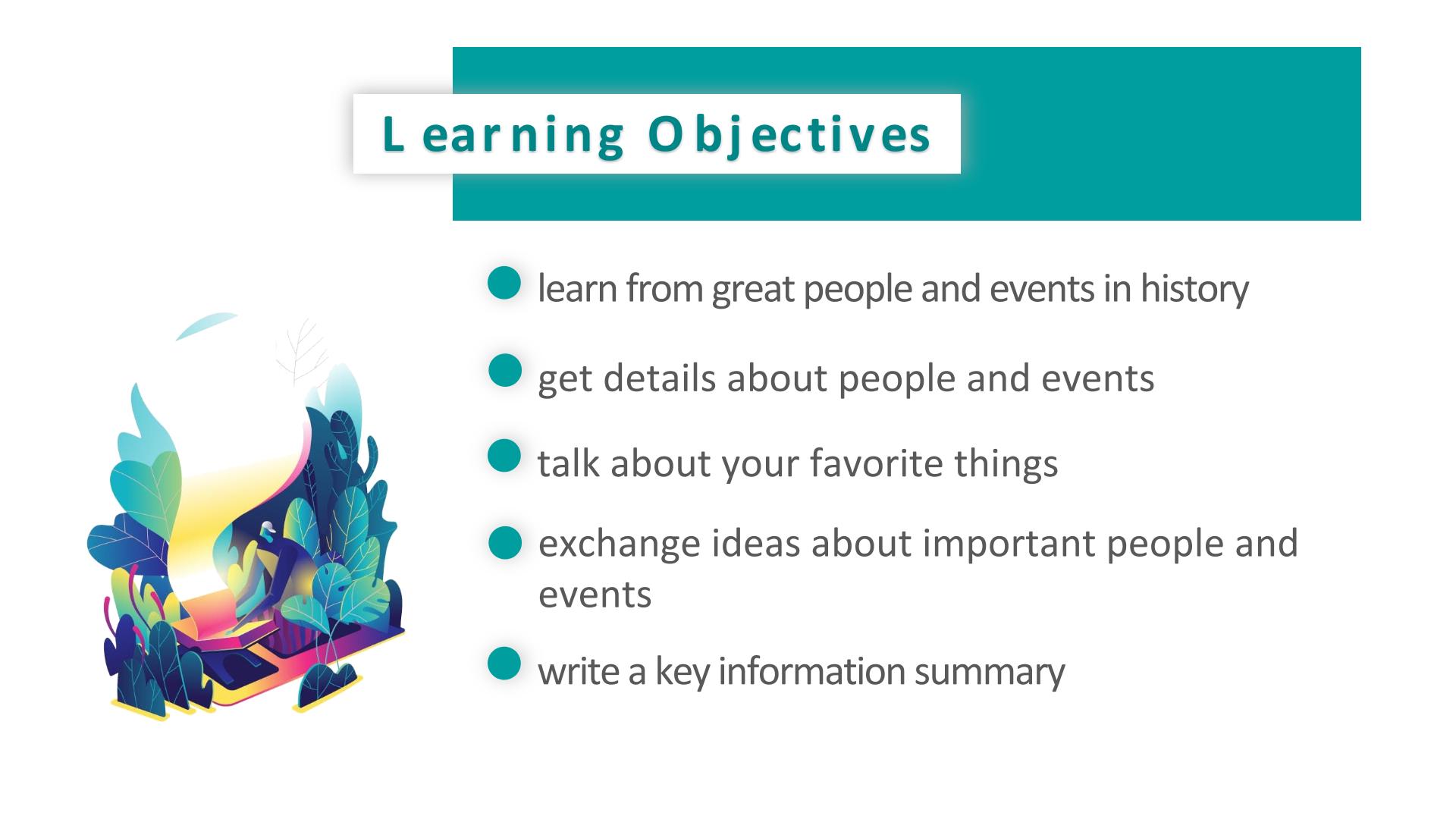 Learning Objectives

learn from great people and events in history

get details about people and events

talk about your favorite things

exchange ideas about important people and events

write a key information summary